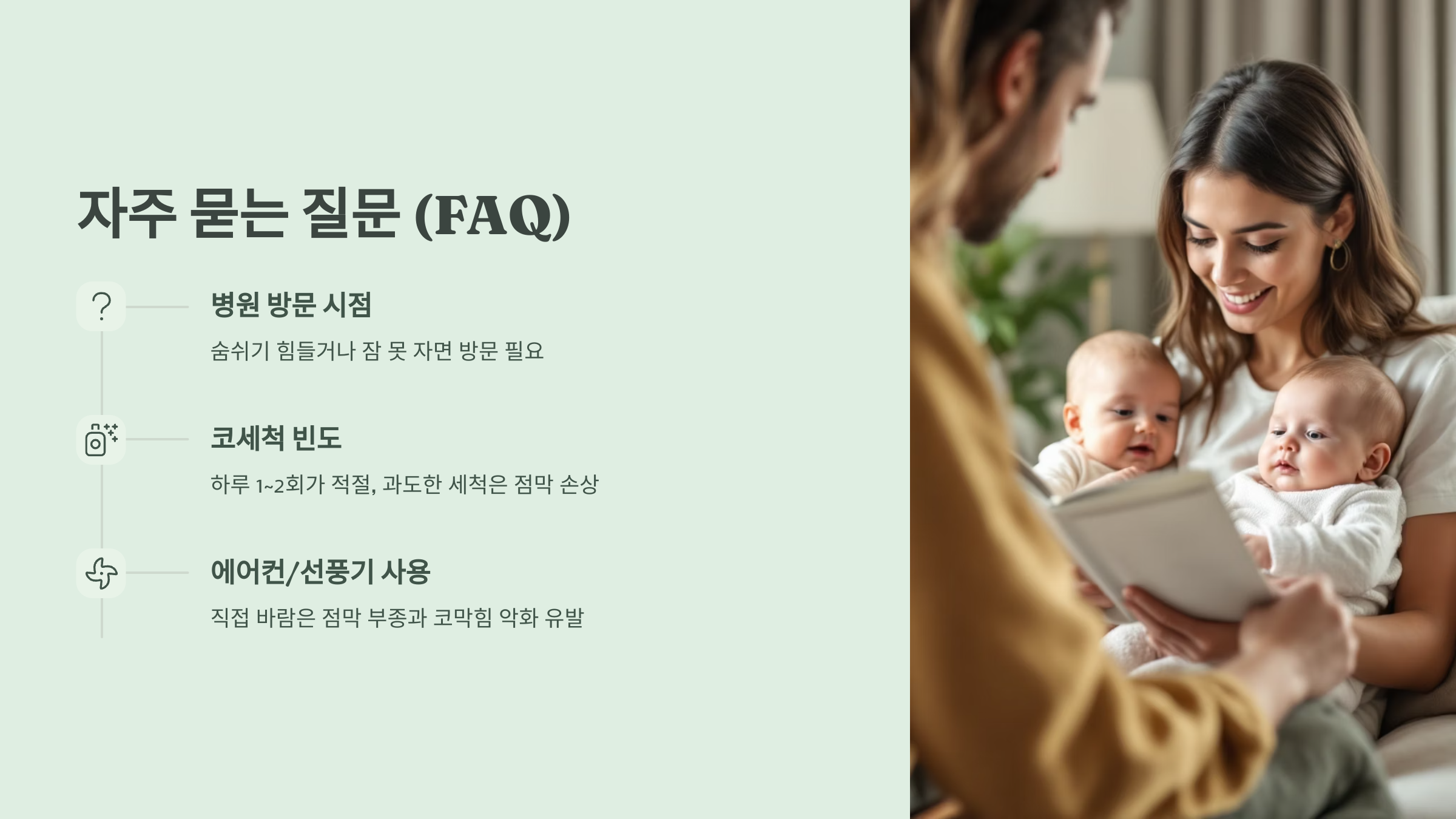 자주 묻는 질문 (FAQ)

병원 방문 시점

숨쉬기 힘들거나 잠 못 자면 방문 필요

코세척 빈도

하루 1~2회가 적절, 과도한 세척은 점막 손상

에어컨/선풍기 사용

직접 바람은 점막 부종과 코막힘 악화 유발